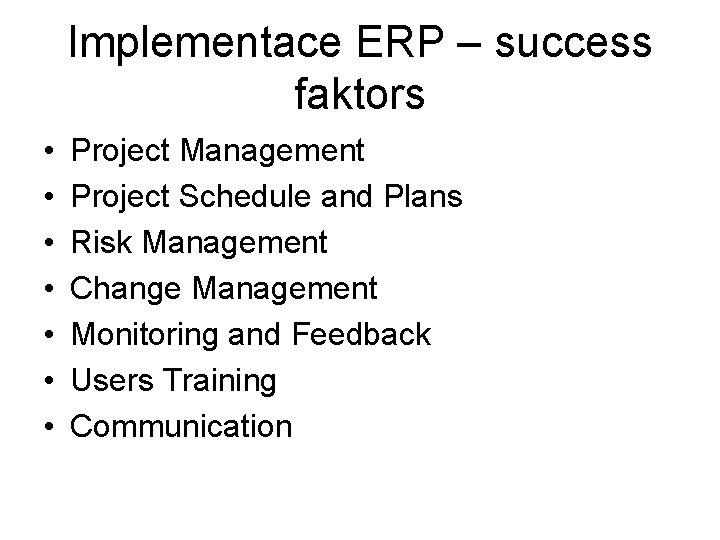 Implementace ERP – success faktors

• Project Management
• Project Schedule and Plans
• Risk Management
• Change Management
• Monitoring and Feedback
• Users Training
• Communication